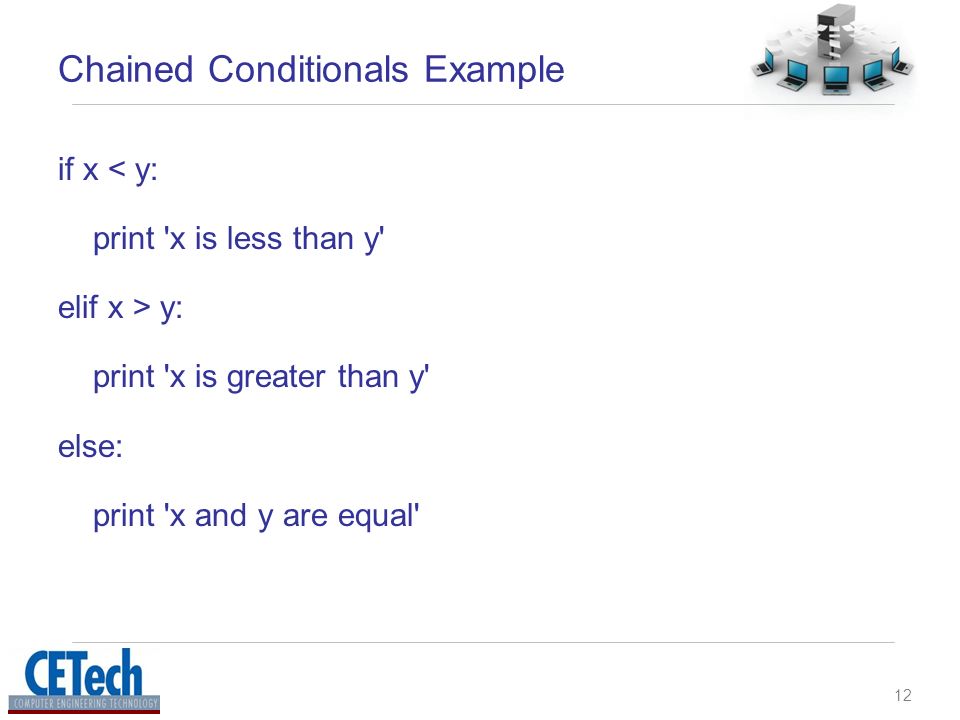 Chained Conditionals Example

if x < y:

print 'x is less than y'

elif x > y:

print 'x is greater than y'

else:

print 'x and y are equal'

CETech
COMPUTER ENGINEERING TECHNOLOGY

12